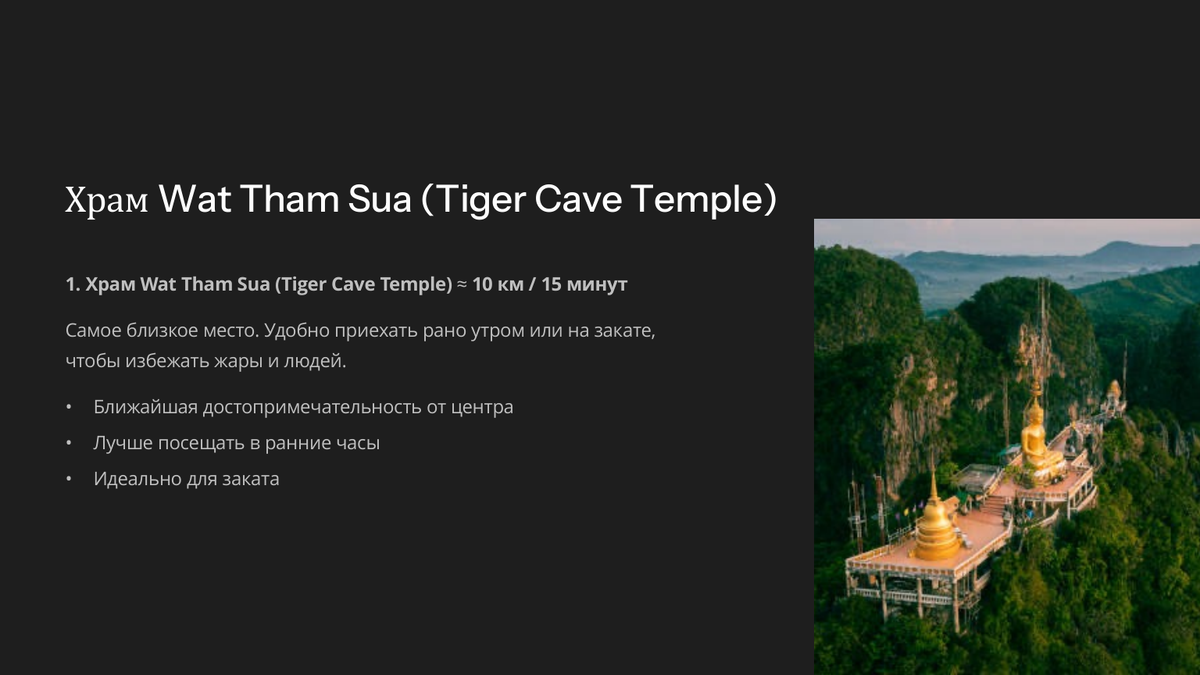 Храм Wat Tham Sua (Tiger Cave Temple)

1. Храм Wat Tham Sua (Tiger Cave Temple) ≈ 10 км / 15 минут

Самое близкое место. Удобно приехать рано утром или на закате, чтобы избежать жары и людей.

• Ближайшая достопримечательность от центра
• Лучше посещать в ранние часы
• Идеально для заката